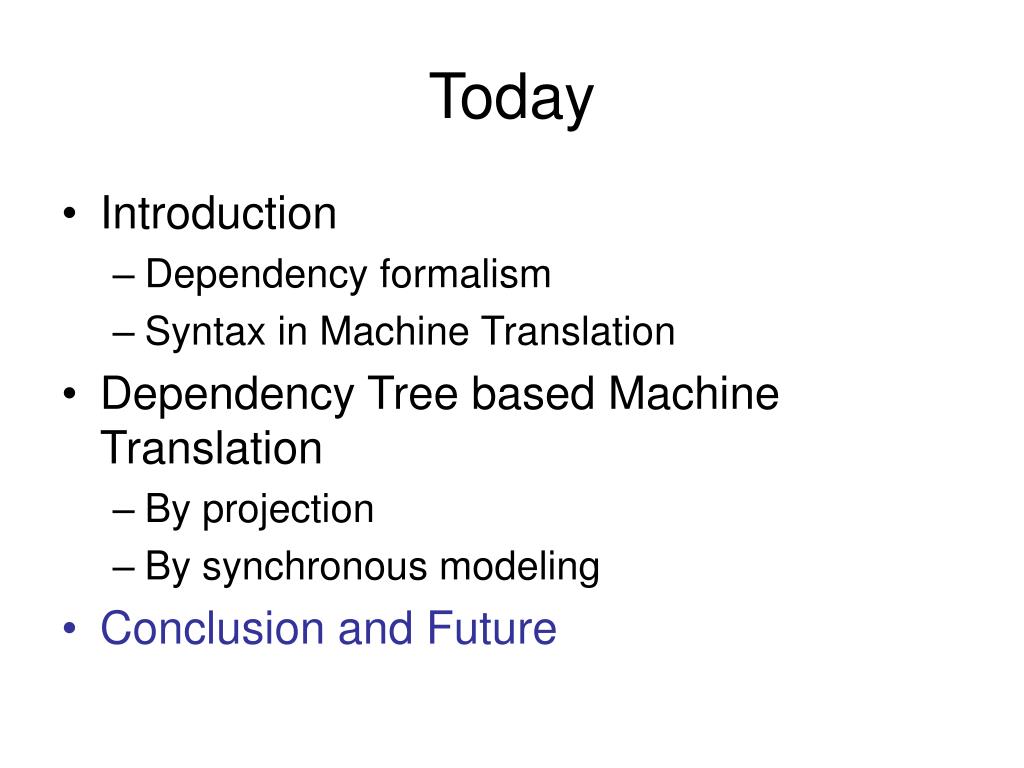 Today

• Introduction
 – Dependency formalism
 – Syntax in Machine Translation
• Dependency Tree based Machine Translation
 – By projection
 – By synchronous modeling
• Conclusion and Future